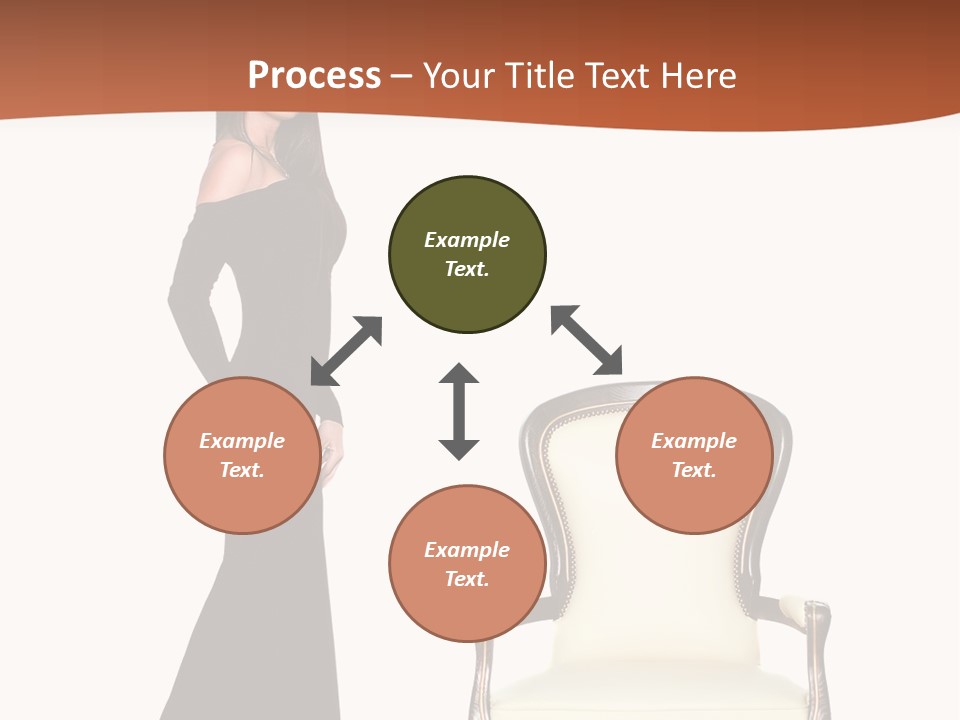 Process – Your Title Text Here

Example Text.

Example Text.

Example Text.

Example Text.